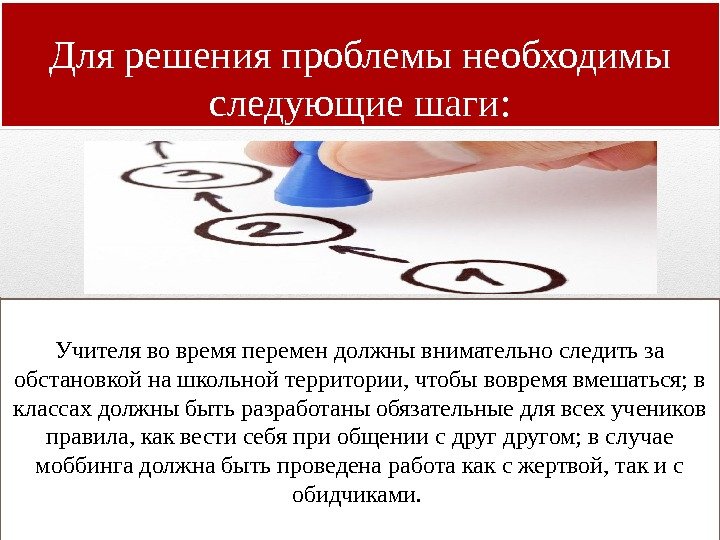 Для решения проблемы необходимы следующие шаги:

3

2

1

Учителя во время перемен должны внимательно следить за обстановкой на школьной территории, чтобы вовремя вмешаться; в классах должны быть разработаны обязательные для всех учеников правила, как вести себя при общении с друг другом; в случае моббинга должна быть проведена работа как с жертвой, так и с обидчиками.